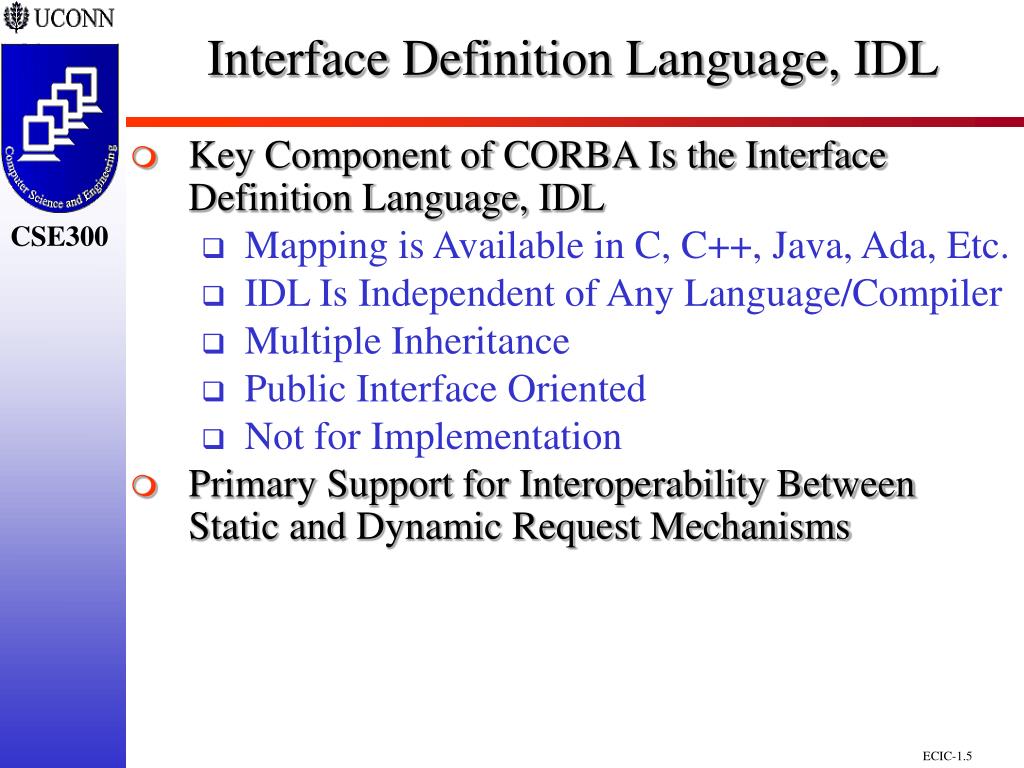 UCONN

Computer Science and Engineering

CSE300

Interface Definition Language, IDL

Key Component of CORBA Is the Interface Definition Language, IDL

Mapping is Available in C, C++, Java, Ada, Etc.

IDL Is Independent of Any Language/Compiler

Multiple Inheritance

Public Interface Oriented

Not for Implementation

Primary Support for Interoperability Between Static and Dynamic Request Mechanisms

ECIC-1.5